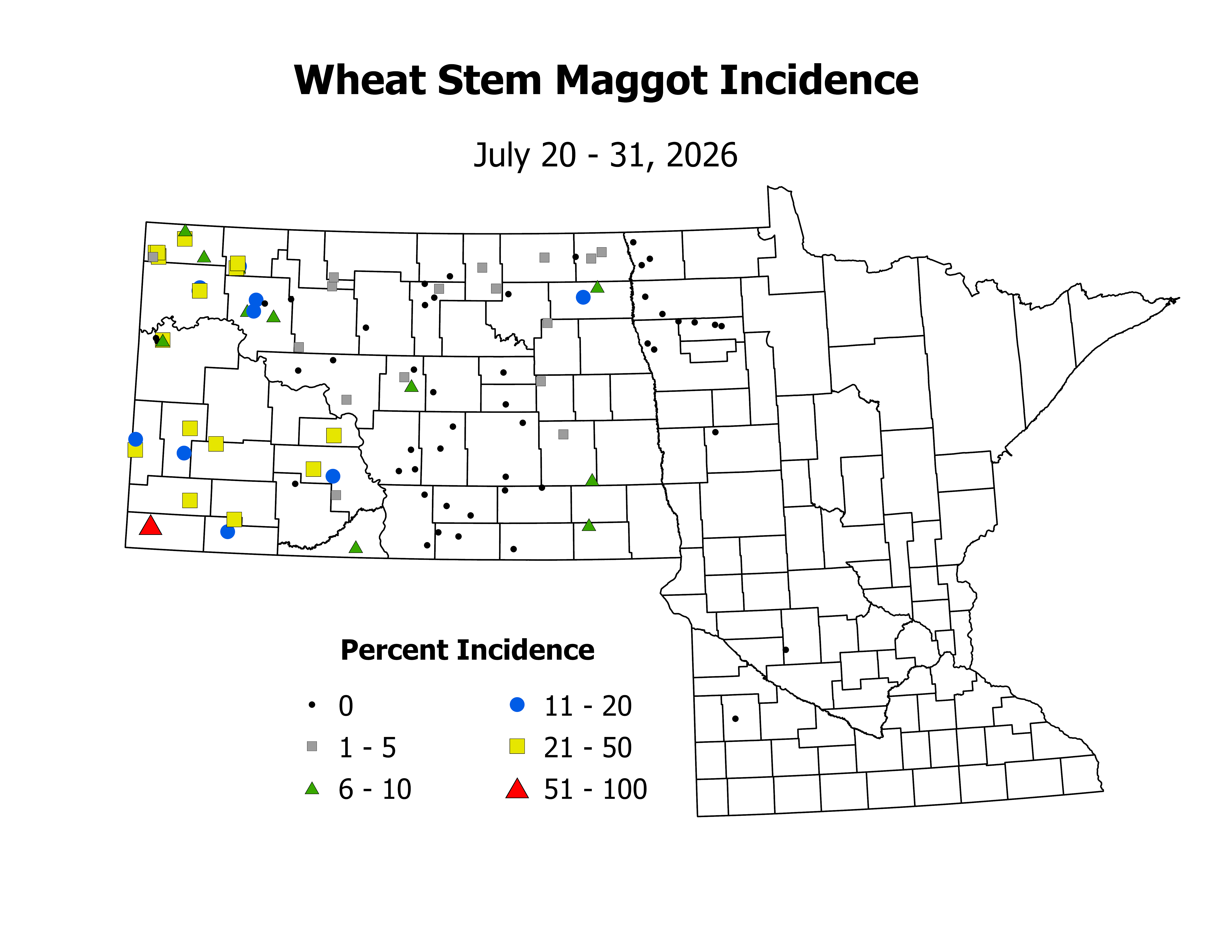 Wheat Stem Maggot Incidence

July 20 - 31, 2026

Percent Incidence

0
1 - 5
6 - 10
11 - 20
21 - 50
51 - 100